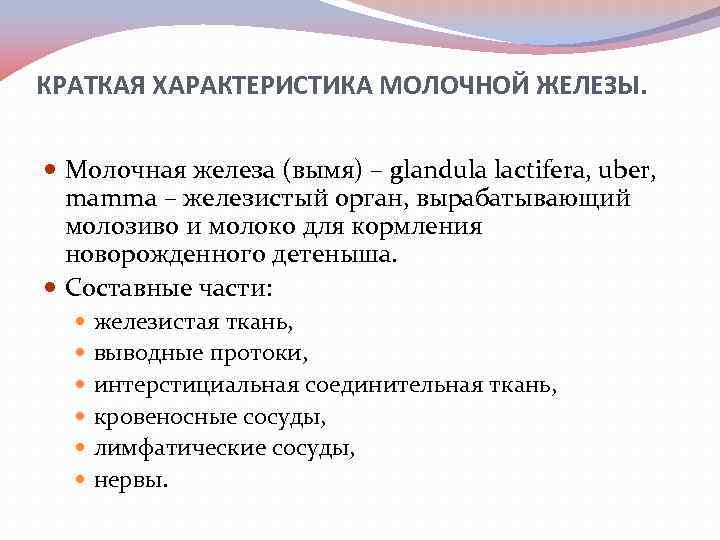 КРАТКАЯ ХАРАКТЕРИСТИКА МОЛОЧНОЙ ЖЕЛЕЗЫ.

Молочная железа (вымя) – glandula lactifera, uber, mamma – железистый орган, вырабатывающий молозиво и молоко для кормления новорожденного детеныша.

Составные части:

железистая ткань,

выводные протоки,

интерстициальная соединительная ткань,

кровеносные сосуды,

лимфатические сосуды,

нервы.